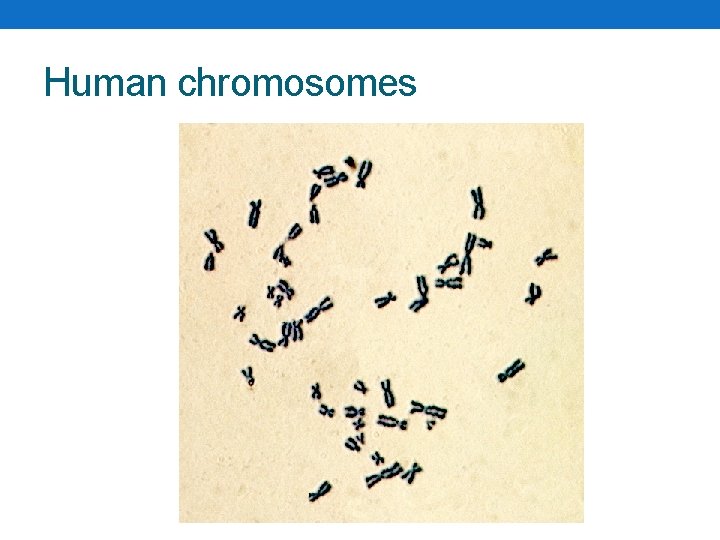 Human chromosomes